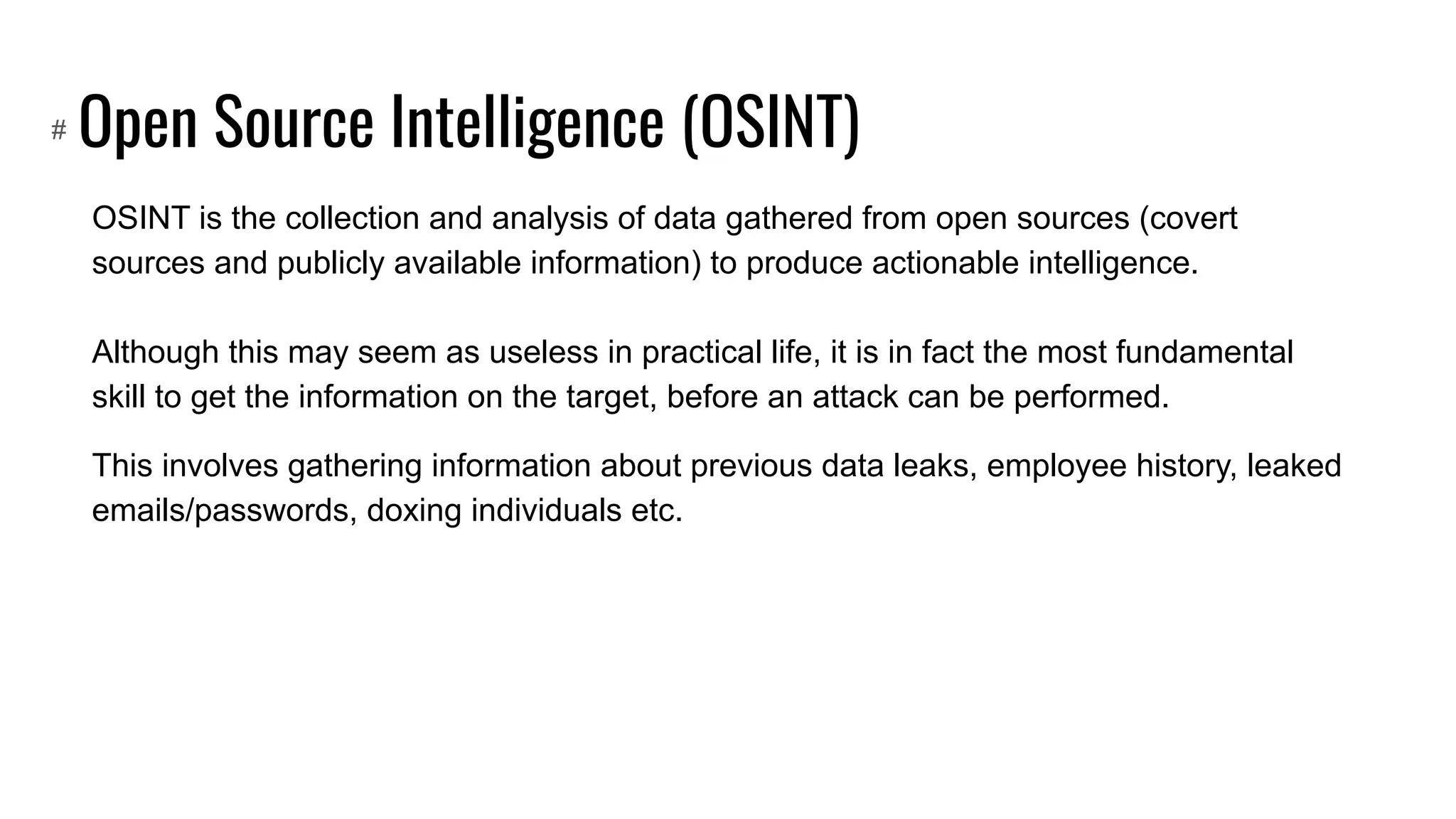 # Open Source Intelligence (OSINT)

OSINT is the collection and analysis of data gathered from open sources (covert sources and publicly available information) to produce actionable intelligence.

Although this may seem as useless in practical life, it is in fact the most fundamental skill to get the information on the target, before an attack can be performed.

This involves gathering information about previous data leaks, employee history, leaked emails/passwords, doxing individuals etc.